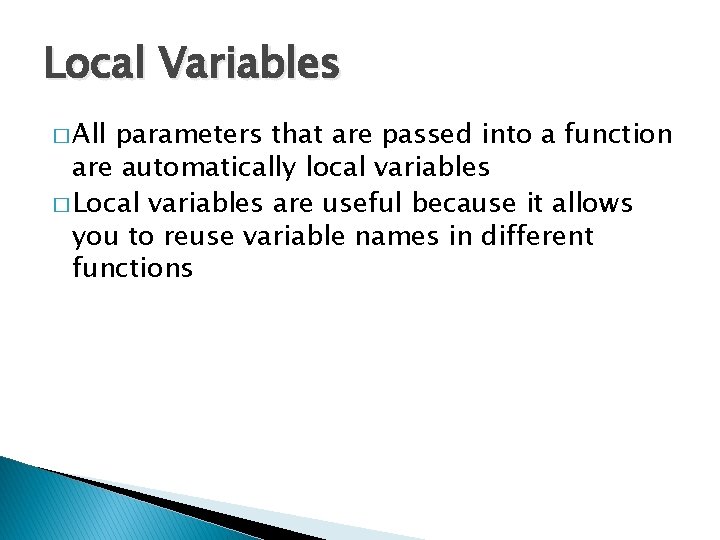 Local Variables

□ All parameters that are passed into a function are automatically local variables

□ Local variables are useful because it allows you to reuse variable names in different functions